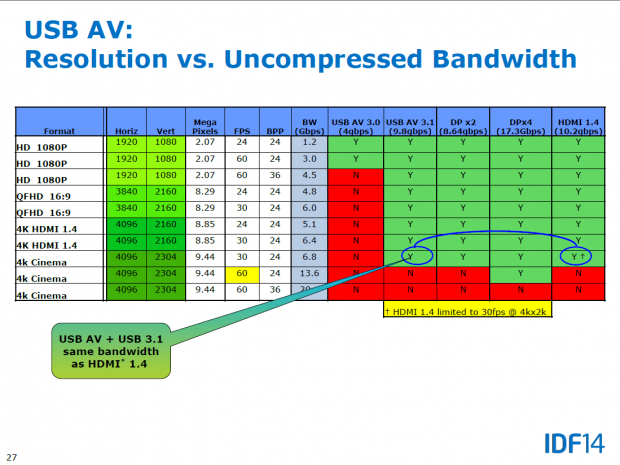 USB AV:
Resolution vs. Uncompressed Bandwidth

| Format | Horiz | Vert | Mega Pixels | FPS | BPP | BW (Gbps) | USB AV 3.0 (4gbps) | USB AV 3.1 (9.8gbps) | DP x2 (8.64gbps) | DPx4 (17.3Gbps) | HDMI 1.4 (10.2gbps) |
|---|---|---|---|---|---|---|---|---|---|---|---|
| HD 1080P | 1920 | 1080 | 2.07 | 24 | 24 | 1.2 | Y | Y | Y | Y | Y |
| HD 1080P | 1920 | 1080 | 2.07 | 60 | 24 | 3.0 | Y | Y | Y | Y | Y |
| HD 1080P | 1920 | 1080 | 2.07 | 60 | 36 | 4.5 | N | Y | Y | Y | Y |
| QFHD 16:9 | 3840 | 2160 | 8.29 | 24 | 24 | 4.8 | N | Y | Y | Y | Y |
| QFHD 16:9 | 3840 | 2160 | 8.29 | 30 | 24 | 6.0 | N | Y | Y | Y | Y |
| 4K HDMI 1.4 | 4096 | 2160 | 8.85 | 24 | 24 | 5.1 | N | Y | Y | Y | Y |
| 4K HDMI 1.4 | 4096 | 2160 | 8.85 | 30 | 24 | 6.4 | N | Y | Y | Y | Y |
| 4k Cinema | 4096 | 2304 | 9.44 | 30 | 24 | 6.8 | N | Y | Y | Y | Y † |
| 4k Cinema | 4096 | 2304 | 9.44 | 60 | 24 | 13.6 | N | N | N | Y | N |
| 4k Cinema | 4096 | 2304 | 9.44 | 60 | 36 | 20 | N | N | N | N | N |

† HDMI 1.4 limited to 30fps @ 4kx2k

USB AV + USB 3.1 same bandwidth as HDMI* 1.4

27

IDF14